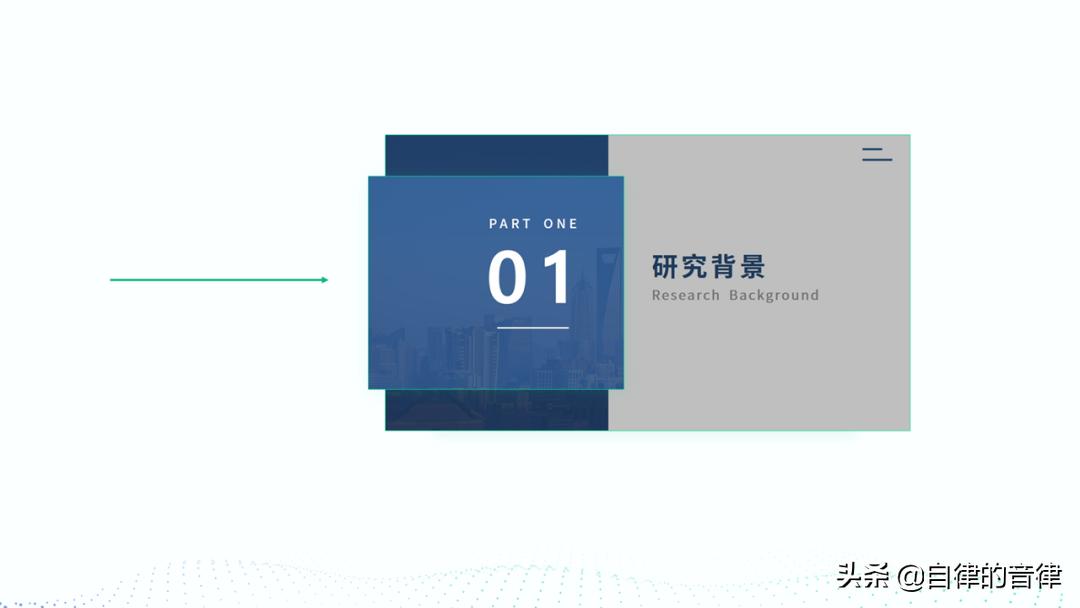 PART ONE

01

研究背景
Research Background

头条 @自律的音律